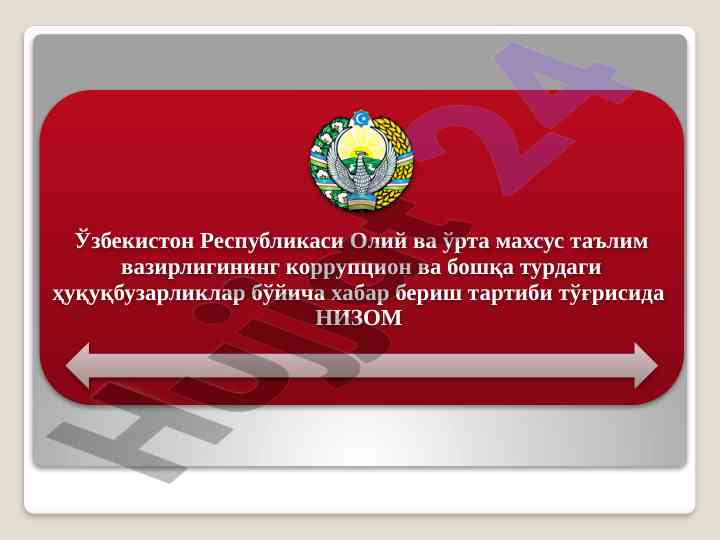 Ўзбекистон Республикаси Олий ва ўрта махсус таълим вазирлигининг коррупцион ва бошқа турдаги ҳуқуқбузарликлар бўйича хабар бериш тартиби тўғрисида НИЗОМ

Hujjat24